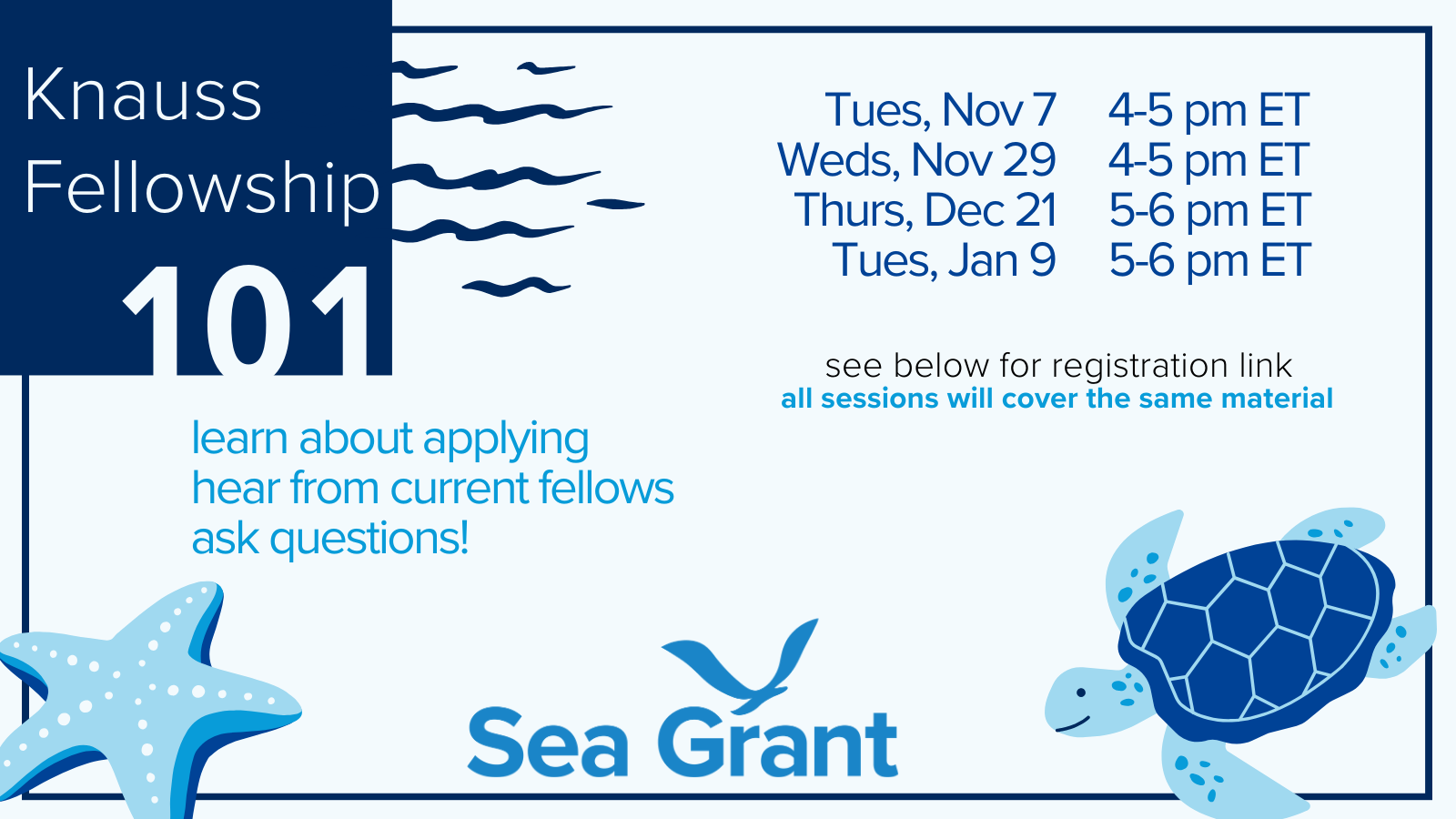 Knauss Fellowship 101

Tues, Nov 7 4-5 pm ET
Weds, Nov 29 4-5 pm ET
Thurs, Dec 21 5-6 pm ET
Tues, Jan 9 5-6 pm ET

see below for registration link
all sessions will cover the same material

learn about applying
hear from current fellows
ask questions!

Sea Grant